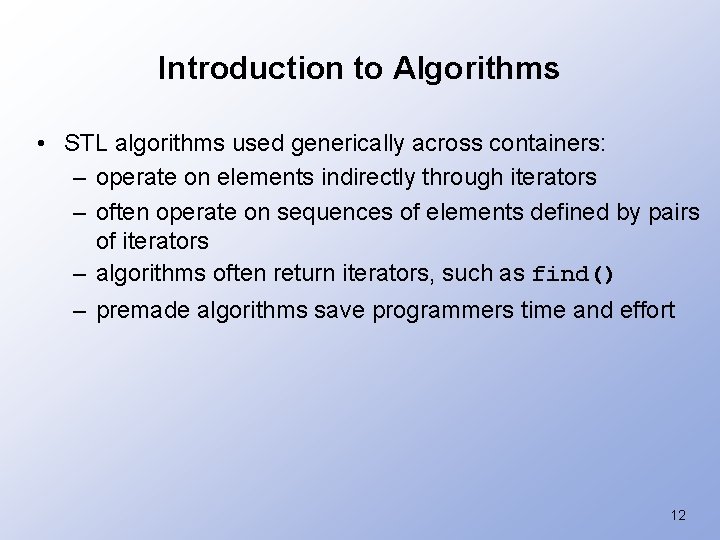 Introduction to Algorithms

• STL algorithms used generically across containers:
  – operate on elements indirectly through iterators
  – often operate on sequences of elements defined by pairs of iterators
  – algorithms often return iterators, such as find()
  – premade algorithms save programmers time and effort

12